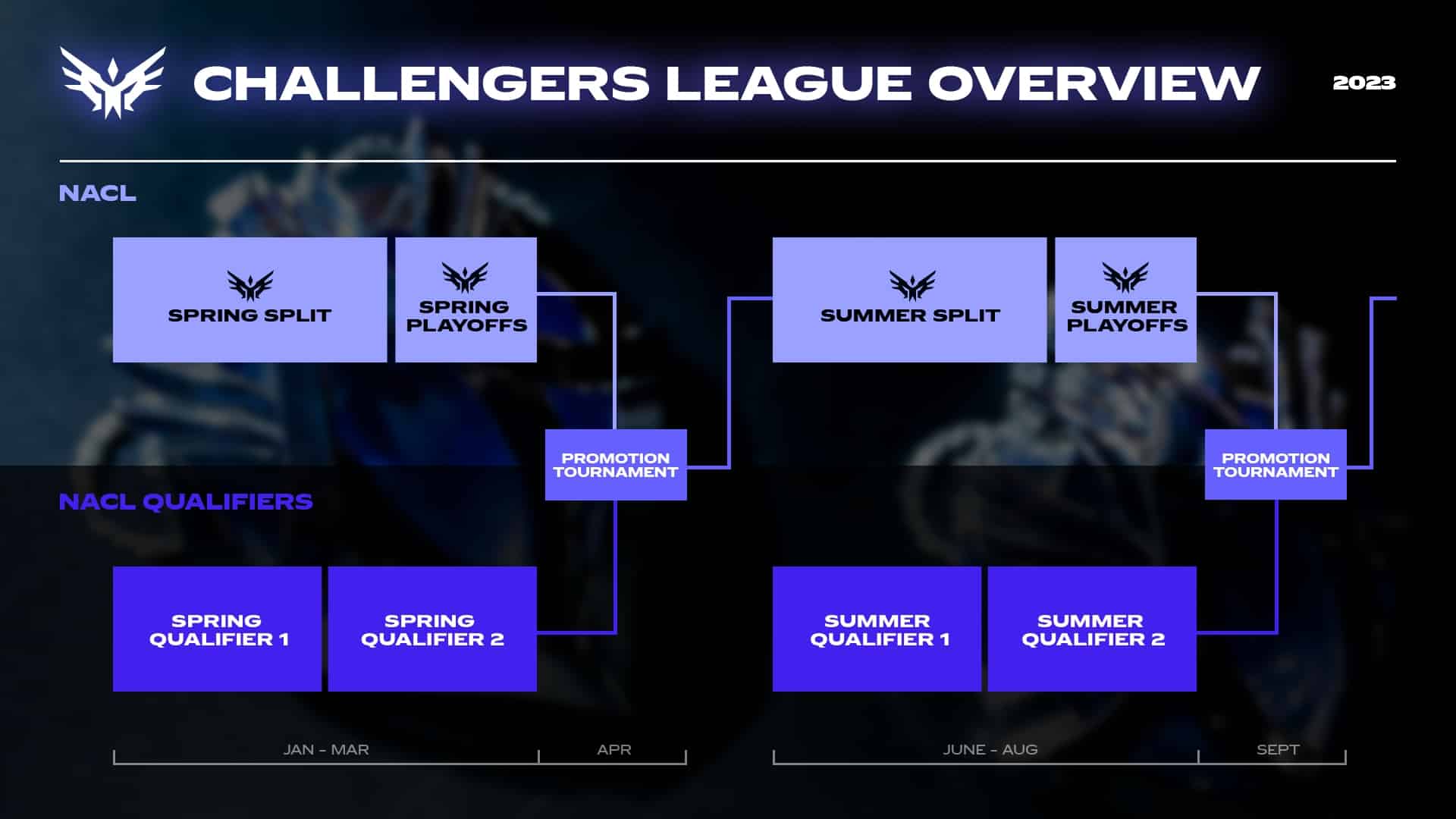 CHALLENGERS LEAGUE OVERVIEW

2023

NACL

SPRING SPLIT

SPRING PLAYOFFS

SUMMER SPLIT

SUMMER PLAYOFFS

PROMOTION TOURNAMENT

PROMOTION TOURNAMENT

NACL QUALIFIERS

SPRING QUALIFIER 1

SPRING QUALIFIER 2

SUMMER QUALIFIER 1

SUMMER QUALIFIER 2

JAN - MAR

APR

JUNE - AUG

SEPT